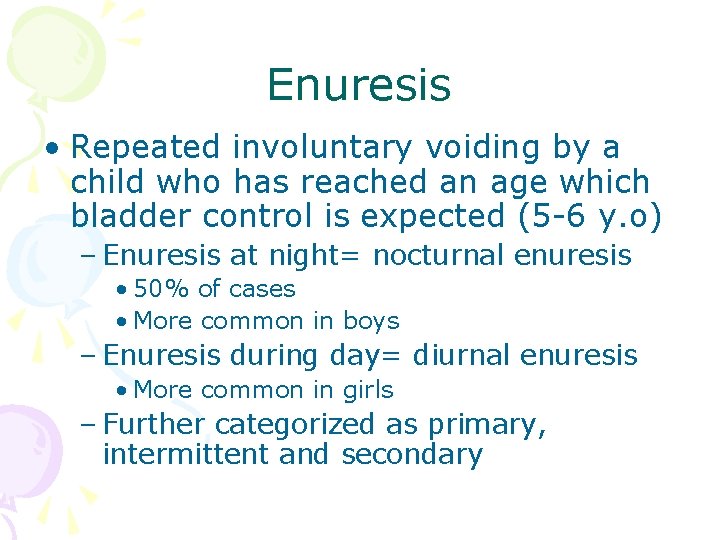 Enuresis

• Repeated involuntary voiding by a child who has reached an age which bladder control is expected (5-6 y.o)
– Enuresis at night= nocturnal enuresis
• 50% of cases
• More common in boys
– Enuresis during day= diurnal enuresis
• More common in girls
– Further categorized as primary, intermittent and secondary